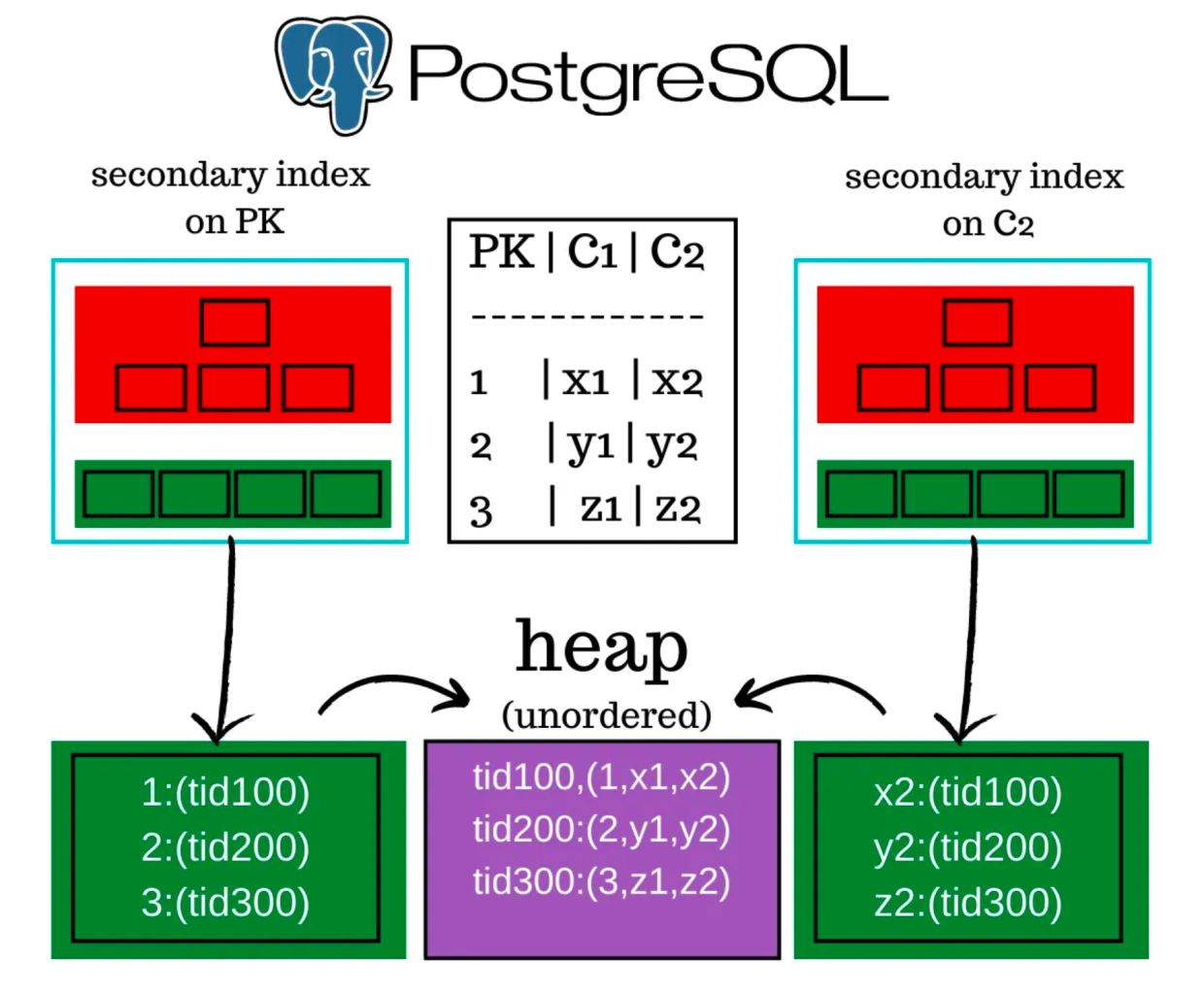 PostgreSQL

secondary index on PK

PK | C1 | C2
------------
1 | x1 | x2
2 | y1 | y2
3 | z1 | z2

secondary index on C2

heap
(unordered)

1:(tid100)
2:(tid200)
3:(tid300)

tid100,(1,x1,x2)
tid200:(2,y1,y2)
tid300:(3,z1,z2)

x2:(tid100)
y2:(tid200)
z2:(tid300)